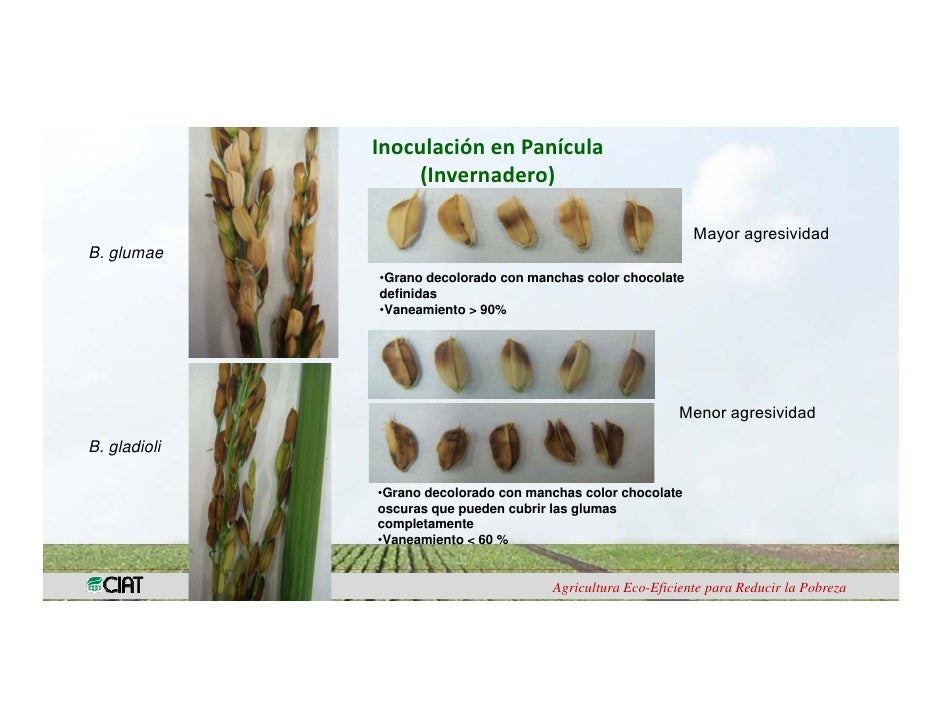 Inoculación en Panícula
(Invernadero)

B. glumae

Mayor agresividad

•Grano decolorado con manchas color chocolate definidas
•Vaneamiento > 90%

B. gladioli

Menor agresividad

•Grano decolorado con manchas color chocolate oscuras que pueden cubrir las glumas completamente
•Vaneamiento < 60 %

CIAT

Agricultura Eco-Eficiente para Reducir la Pobreza